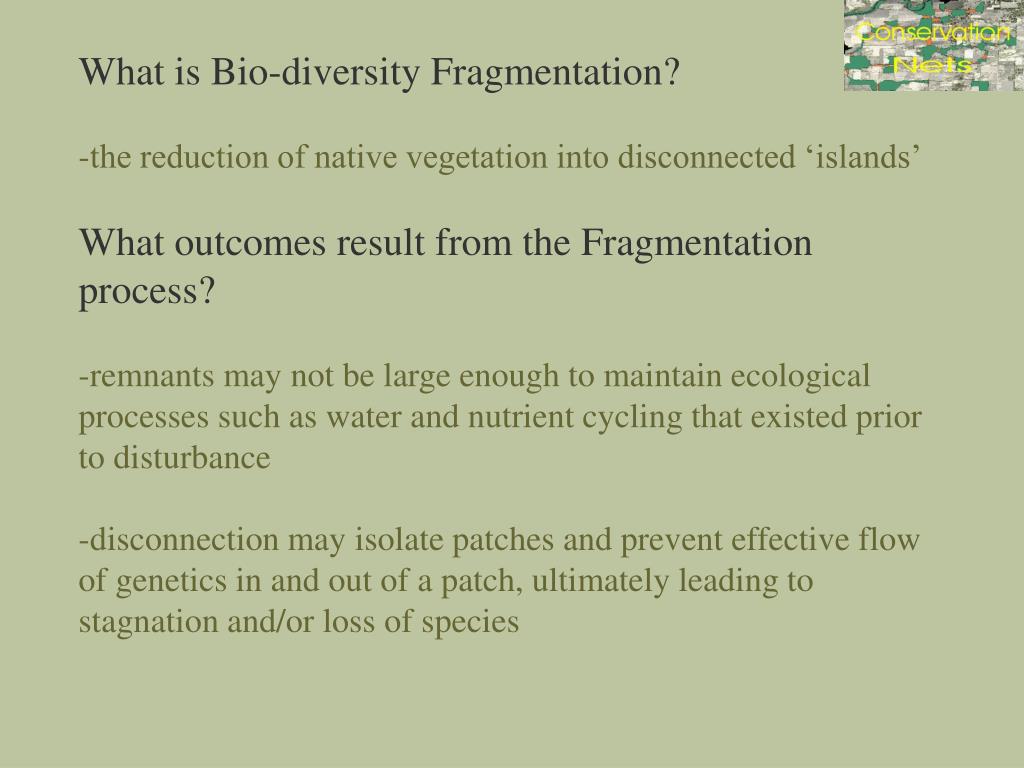 Conservation Nets

What is Bio-diversity Fragmentation?

-the reduction of native vegetation into disconnected ‘islands’

What outcomes result from the Fragmentation process?

-remnants may not be large enough to maintain ecological processes such as water and nutrient cycling that existed prior to disturbance

-disconnection may isolate patches and prevent effective flow of genetics in and out of a patch, ultimately leading to stagnation and/or loss of species